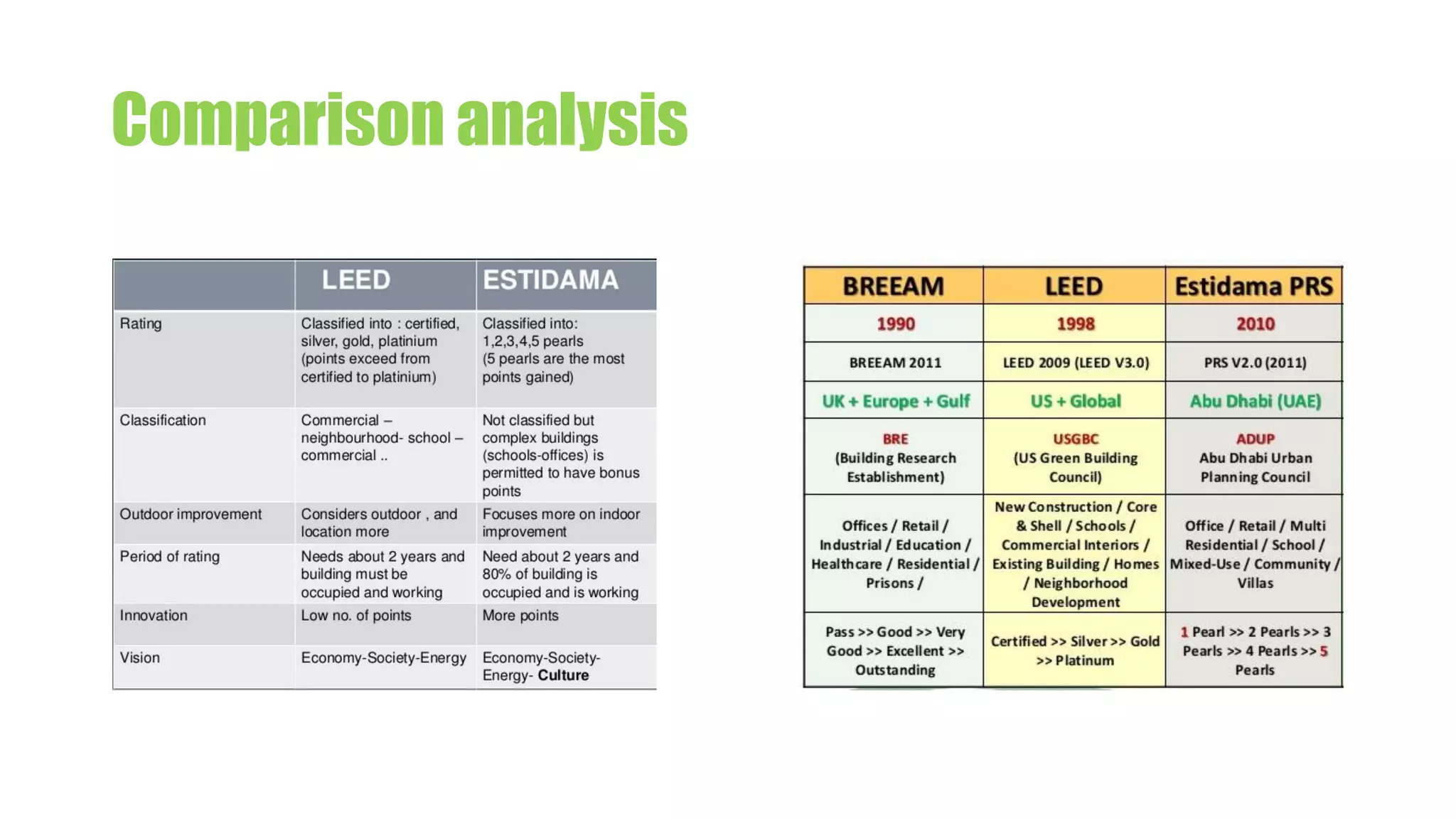 Comparison analysis

| | LEED | ESTIDAMA |
|---|---|---|
| Rating | Classified into : certified, silver, gold, platinium (points exceed from certified to platinium) | Classified into: 1,2,3,4,5 pearls (5 pearls are the most points gained) |
| Classification | Commercial – neighbourhood- school – commercial .. | Not classified but complex buildings (schools-offices) is permitted to have bonus points |
| Outdoor improvement | Considers outdoor , and location more | Focuses more on indoor improvement |
| Period of rating | Needs about 2 years and building must be occupied and working | Need about 2 years and 80% of building is occupied and is working |
| Innovation | Low no. of points | More points |
| Vision | Economy-Society-Energy | Economy-Society-Energy- Culture |

| BREEAM | LEED | Estidama PRS |
|---|---|---|
| 1990 | 1998 | 2010 |
| BREEAM 2011 | LEED 2009 (LEED V3.0) | PRS V2.0 (2011) |
| UK + Europe + Gulf | US + Global | Abu Dhabi (UAE) |
| BRE (Building Research Establishment) | USGBC (US Green Building Council) | ADUP Abu Dhabi Urban Planning Council |
| Offices / Retail / Industrial / Education / Healthcare / Residential / Prisons / | New Construction / Core & Shell / Schools / Commercial Interiors / Existing Building / Homes / Neighborhood Development | Office / Retail / Multi Residential / School / Mixed-Use / Community / Villas |
| Pass >> Good >> Very Good >> Excellent >> Outstanding | Certified >> Silver >> Gold >> Platinum | 1 Pearl >> 2 Pearls >> 3 Pearls >> 4 Pearls >> 5 Pearls |